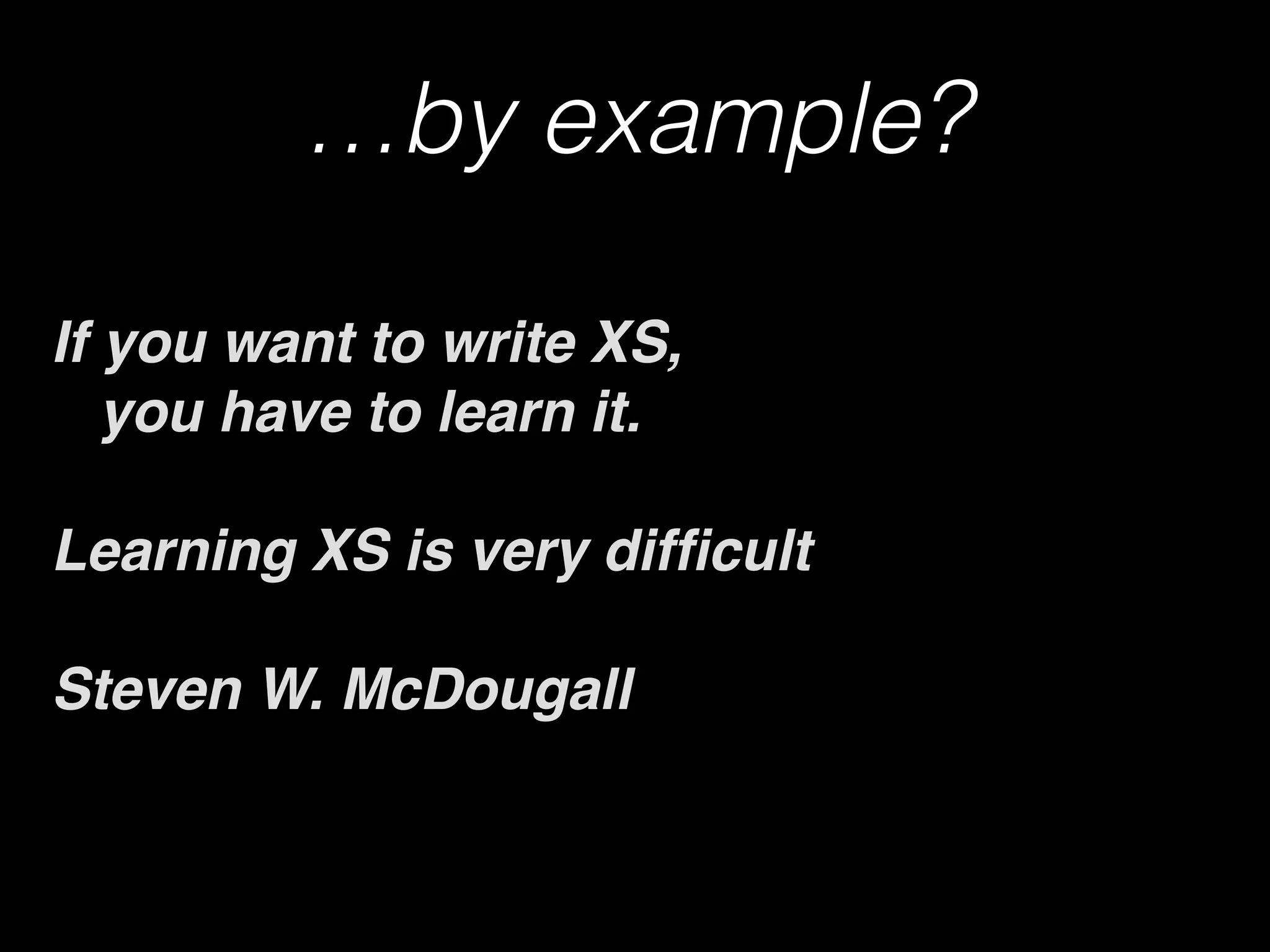 …by example?

If you want to write XS,
you have to learn it.

Learning XS is very difficult

Steven W. McDougall